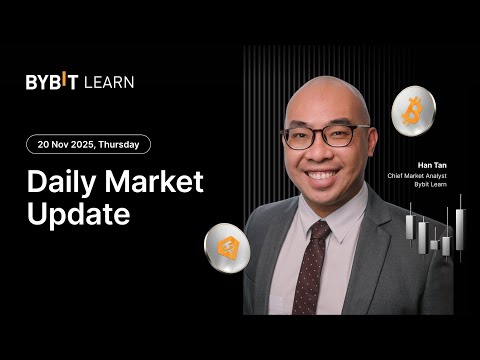 BYBIT LEARN

20 Nov 2025, Thursday

Daily Market Update

Han Tan
Chief Market Analyst
Bybit Learn